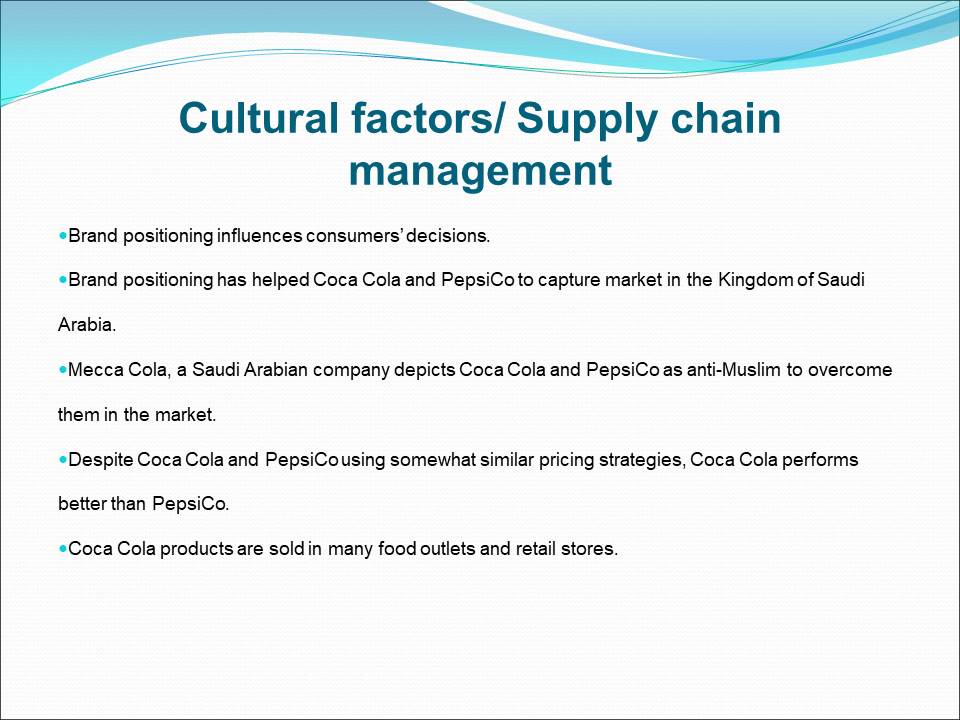 Cultural factors/ Supply chain management

•Brand positioning influences consumers' decisions.

•Brand positioning has helped Coca Cola and PepsiCo to capture market in the Kingdom of Saudi Arabia.

•Mecca Cola, a Saudi Arabian company depicts Coca Cola and PepsiCo as anti-Muslim to overcome them in the market.

•Despite Coca Cola and PepsiCo using somewhat similar pricing strategies, Coca Cola performs better than PepsiCo.

•Coca Cola products are sold in many food outlets and retail stores.